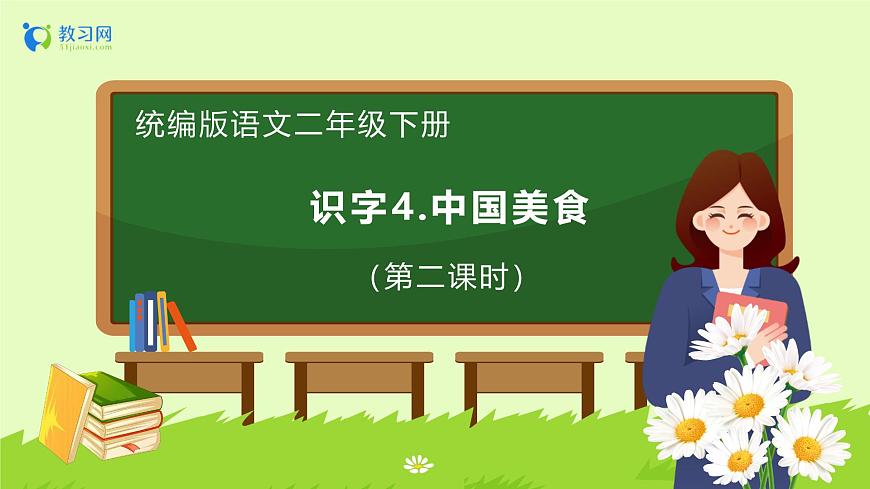 教习网
51jiaoxi.com

统编版语文二年级下册

识字4.中国美食

（第二课时）